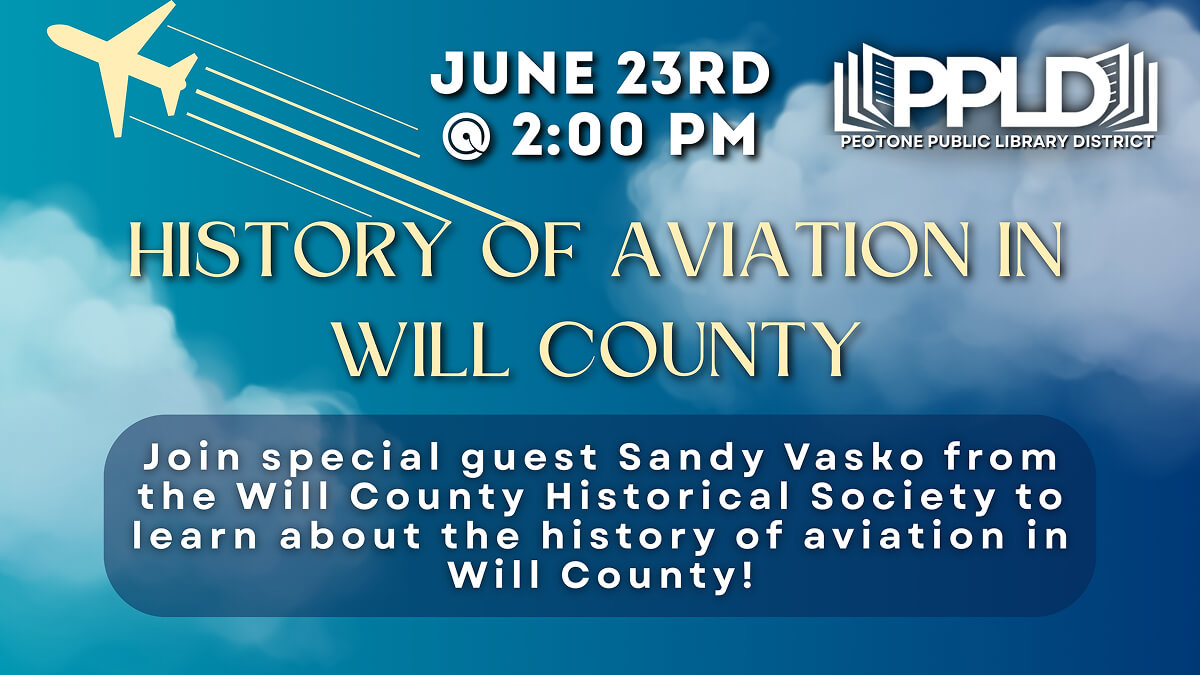 JUNE 23RD
@ 2:00 PM

PPLD
PEOTONE PUBLIC LIBRARY DISTRICT

HISTORY OF AVIATION IN WILL COUNTY

Join special guest Sandy Vasko from the Will County Historical Society to learn about the history of aviation in Will County!